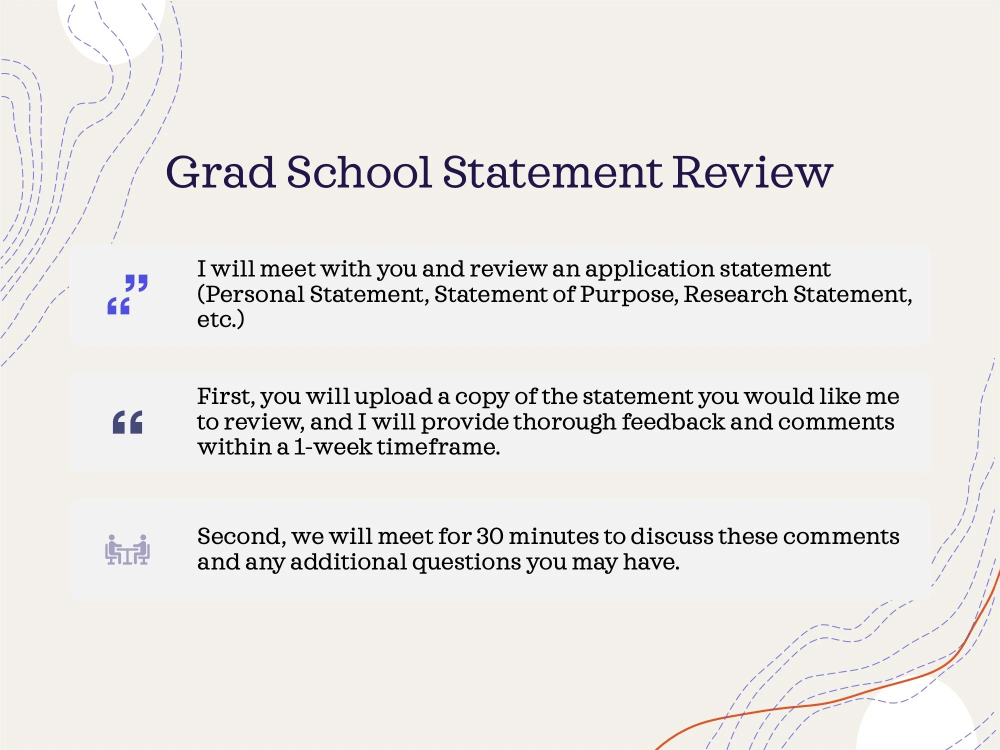 Grad School Statement Review

I will meet with you and review an application statement (Personal Statement, Statement of Purpose, Research Statement, etc.)

First, you will upload a copy of the statement you would like me to review, and I will provide thorough feedback and comments within a 1-week timeframe.

Second, we will meet for 30 minutes to discuss these comments and any additional questions you may have.